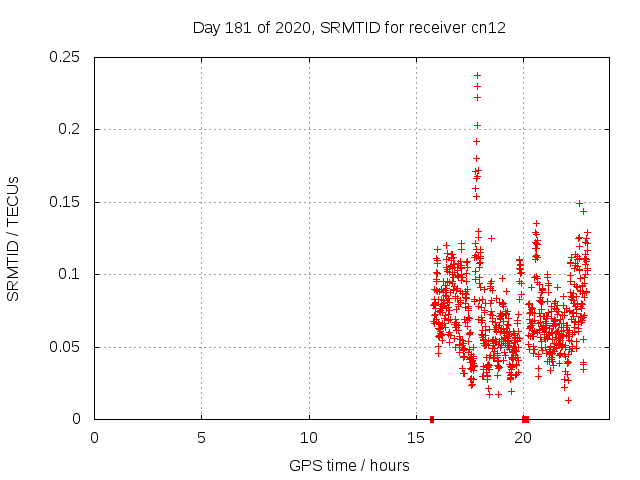 Day 181 of 2020, SRMTID for receiver cn12

SRMTID / TECUs

0.25
0.2
0.15
0.1
0.05
0

0
5
10
15
20

GPS time / hours